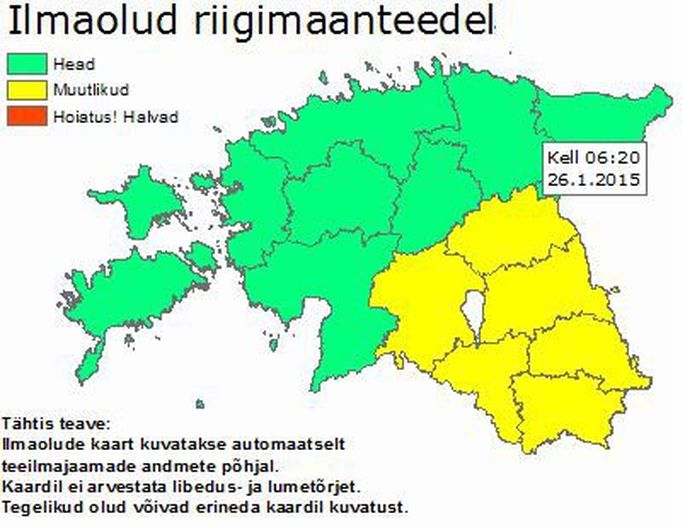 Ilmaolud riigimaanteedel

Head
Muutlikud
Hoiatus! Halvad

Kell 06:20
26.1.2015

Tähtis teave:
Ilmaolude kaart kuvatakse automaatselt teeilmajaamade andmete põhjal.
Kaardil ei arvestata libedus- ja lumetõrjet.
Tegelikud olud võivad erineda kaardil kuvatust.